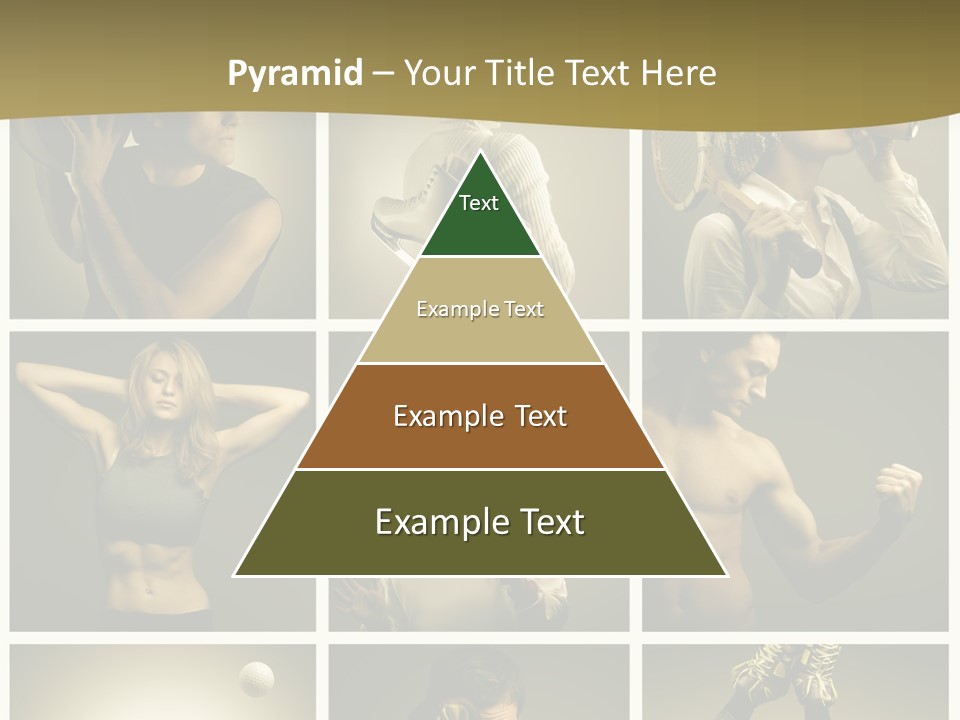 Pyramid – Your Title Text Here

Text

Example Text

Example Text

Example Text